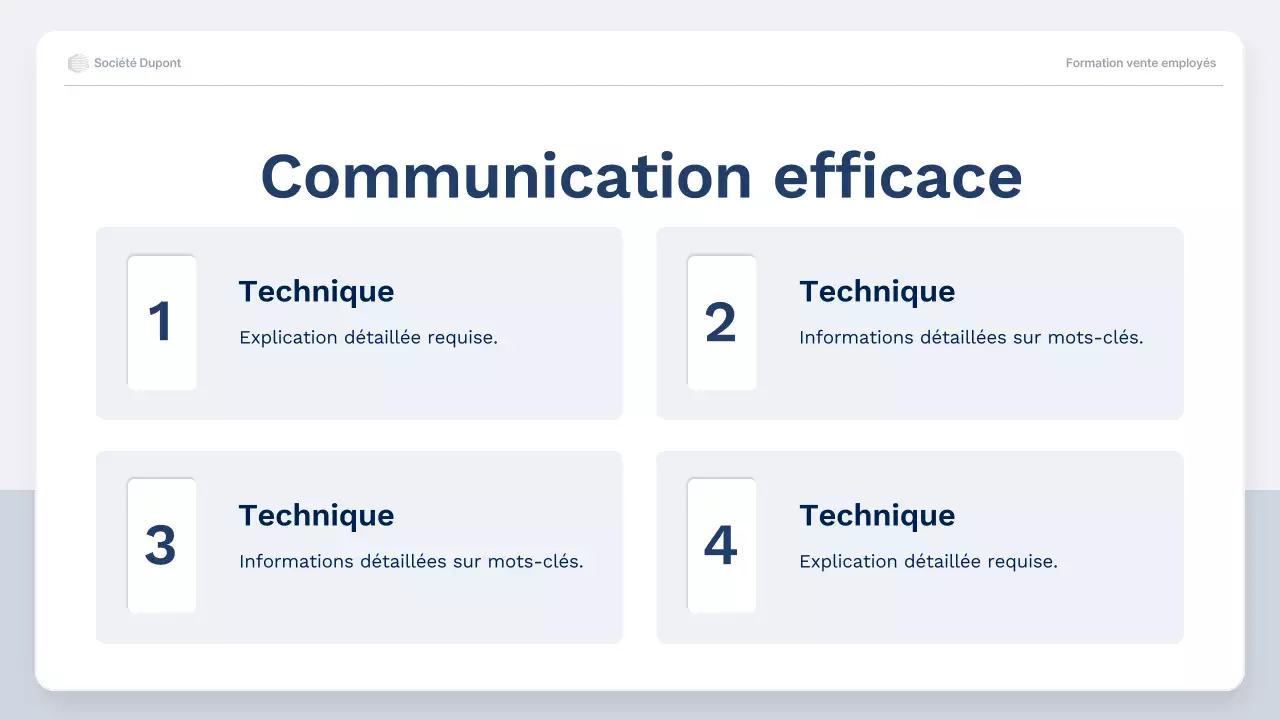 Société Dupont

Formation vente employés

Communication efficace

1

Technique

Explication détaillée requise.

2

Technique

Informations détaillées sur mots-clés.

3

Technique

Informations détaillées sur mots-clés.

4

Technique

Explication détaillée requise.